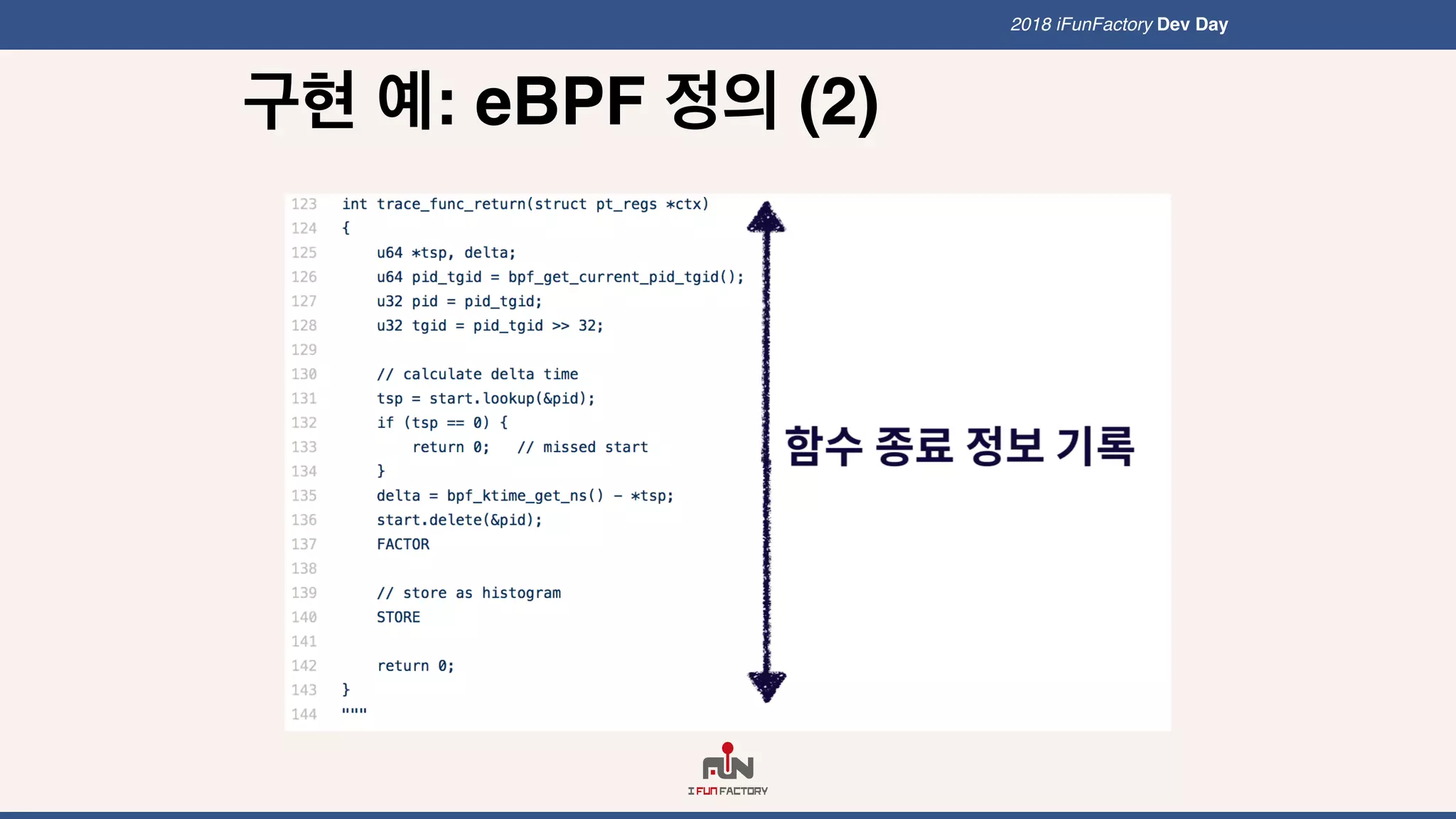 2018 iFunFactory Dev Day

구현 예: eBPF 정의 (2)

123 int trace_func_return(struct pt_regs *ctx)
124 {
125     u64 *tsp, delta;
126     u64 pid_tgid = bpf_get_current_pid_tgid();
127     u32 pid = pid_tgid;
128     u32 tgid = pid_tgid >> 32;
129
130     // calculate delta time
131     tsp = start.lookup(&pid);
132     if (tsp == 0) {
133         return 0;   // missed start
134     }
135     delta = bpf_ktime_get_ns() - *tsp;
136     start.delete(&pid);
137     FACTOR
138
139     // store as histogram
140     STORE
141
142     return 0;
143 }
144 """

함수 종료 정보 기록

FUN
I FUN FACTORY